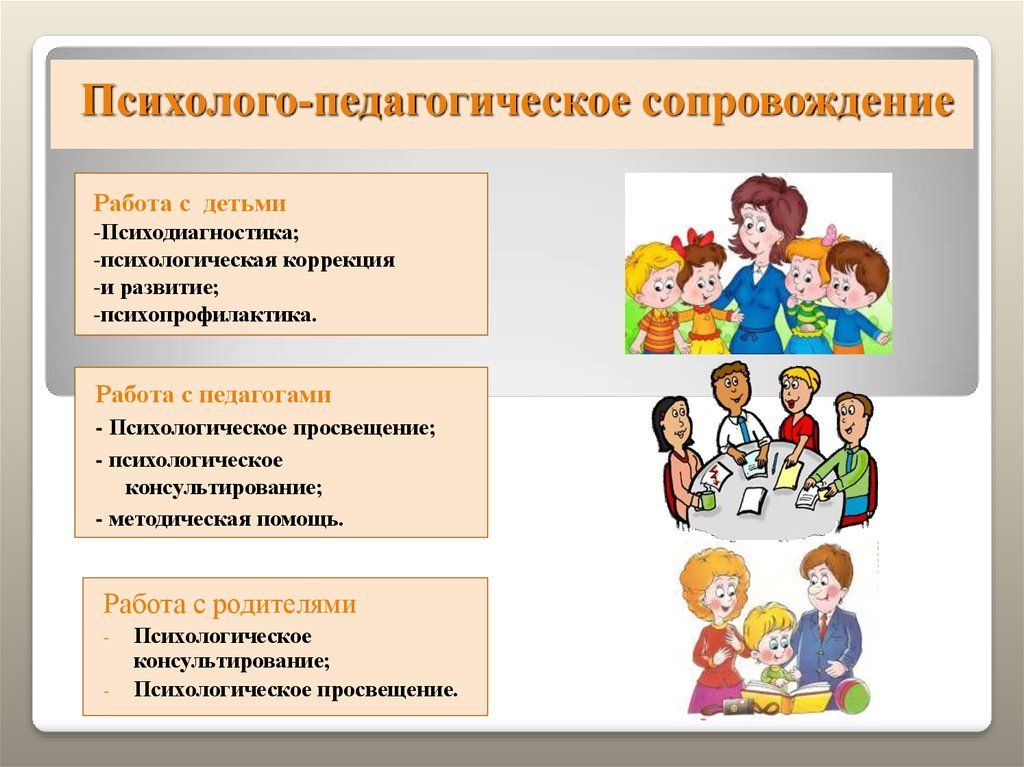 Психолого-педагогическое сопровождение

Работа с детьми
-Психодиагностика;
-психологическая коррекция
-и развитие;
-психопрофилактика.

Работа с педагогами
- Психологическое просвещение;
- психологическое консультирование;
- методическая помощь.

Работа с родителями
- Психологическое консультирование;
- Психологическое просвещение.